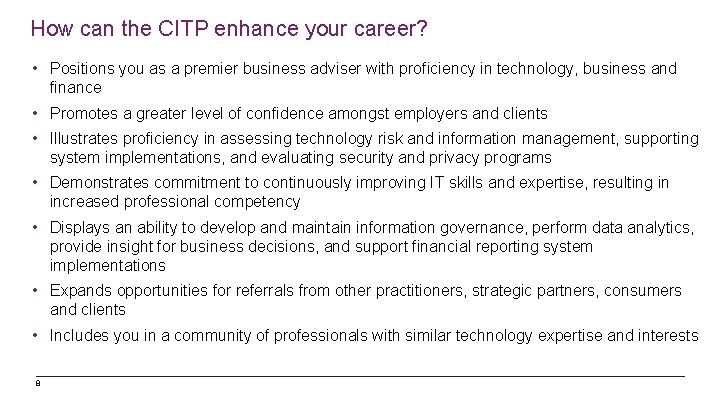 How can the CITP enhance your career?

• Positions you as a premier business adviser with proficiency in technology, business and finance

• Promotes a greater level of confidence amongst employers and clients

• Illustrates proficiency in assessing technology risk and information management, supporting system implementations, and evaluating security and privacy programs

• Demonstrates commitment to continuously improving IT skills and expertise, resulting in increased professional competency

• Displays an ability to develop and maintain information governance, perform data analytics, provide insight for business decisions, and support financial reporting system implementations

• Expands opportunities for referrals from other practitioners, strategic partners, consumers and clients

• Includes you in a community of professionals with similar technology expertise and interests

8